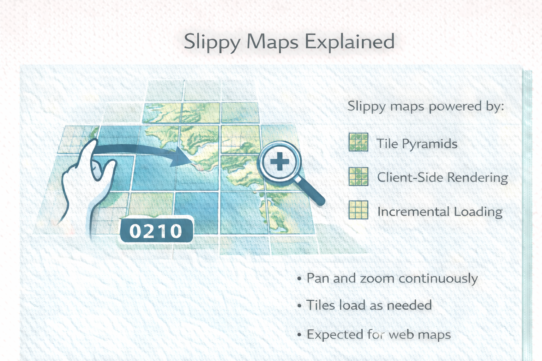 Slippy Maps Explained

0210

Slippy maps powered by:

Tile Pyramids

Client-Side Rendering

Incremental Loading

• Pan and zoom continuously

• Tiles load as needed

• Expected for web maps